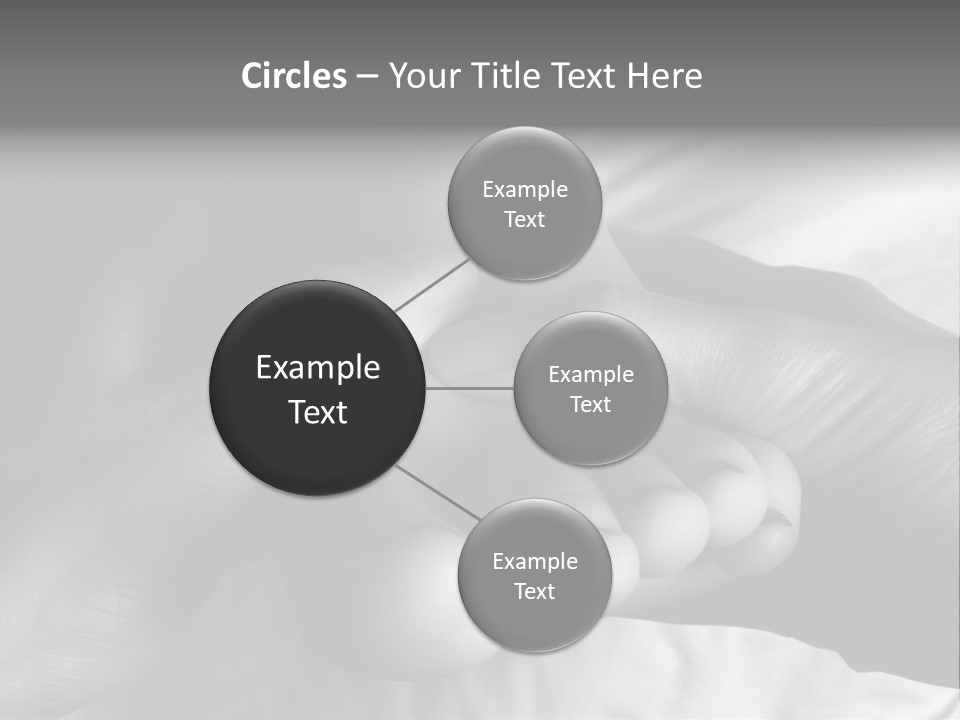 Circles – Your Title Text Here

Example Text

Example Text

Example Text

Example Text